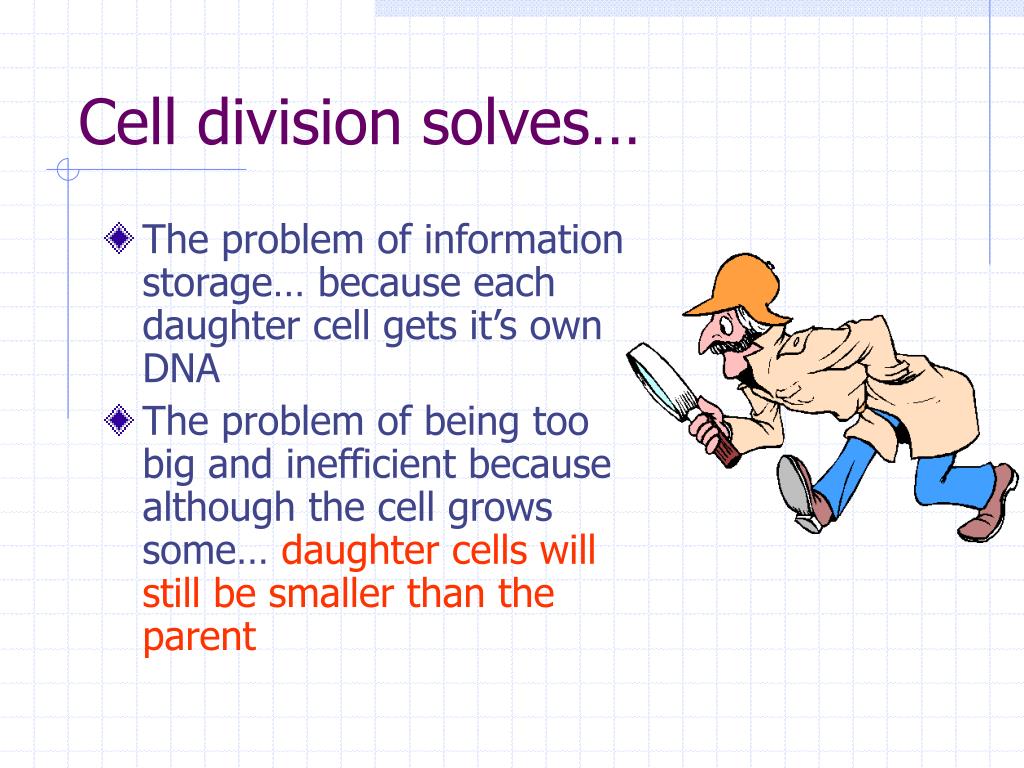 Cell division solves…

The problem of information storage… because each daughter cell gets it’s own DNA

The problem of being too big and inefficient because although the cell grows some… daughter cells will still be smaller than the parent